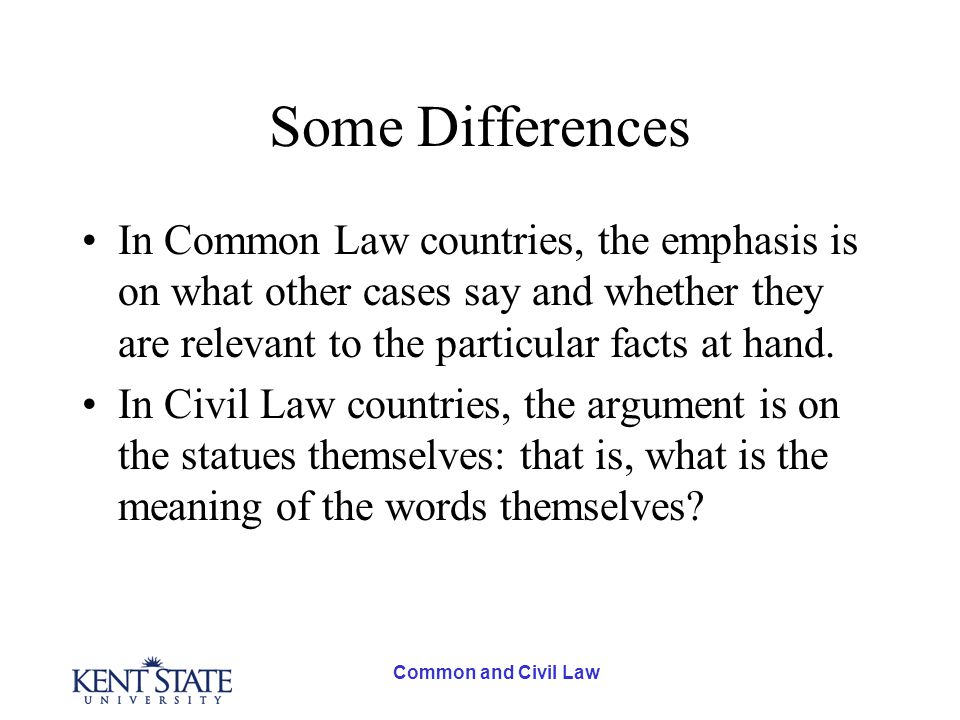 Some Differences

• In Common Law countries, the emphasis is on what other cases say and whether they are relevant to the particular facts at hand.

• In Civil Law countries, the argument is on the statues themselves: that is, what is the meaning of the words themselves?

KENT STATE UNIVERSITY

Common and Civil Law